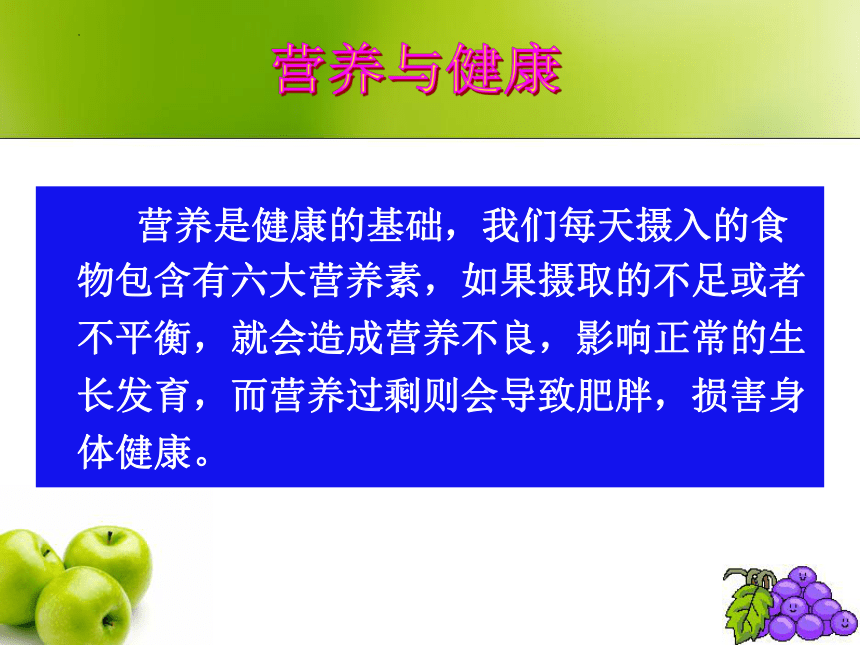 营养与健康

营养是健康的基础，我们每天摄入的食物包含有六大营养素，如果摄取的不足或者不平衡，就会造成营养不良，影响正常的生长发育，而营养过剩则会导致肥胖，损害身体健康。